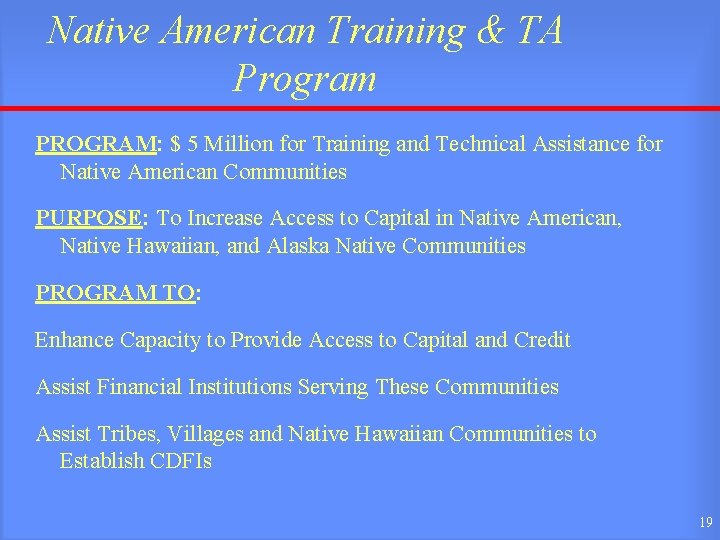 Native American Training & TA Program

PROGRAM: $ 5 Million for Training and Technical Assistance for Native American Communities

PURPOSE: To Increase Access to Capital in Native American, Native Hawaiian, and Alaska Native Communities

PROGRAM TO:

Enhance Capacity to Provide Access to Capital and Credit

Assist Financial Institutions Serving These Communities

Assist Tribes, Villages and Native Hawaiian Communities to Establish CDFIs

19